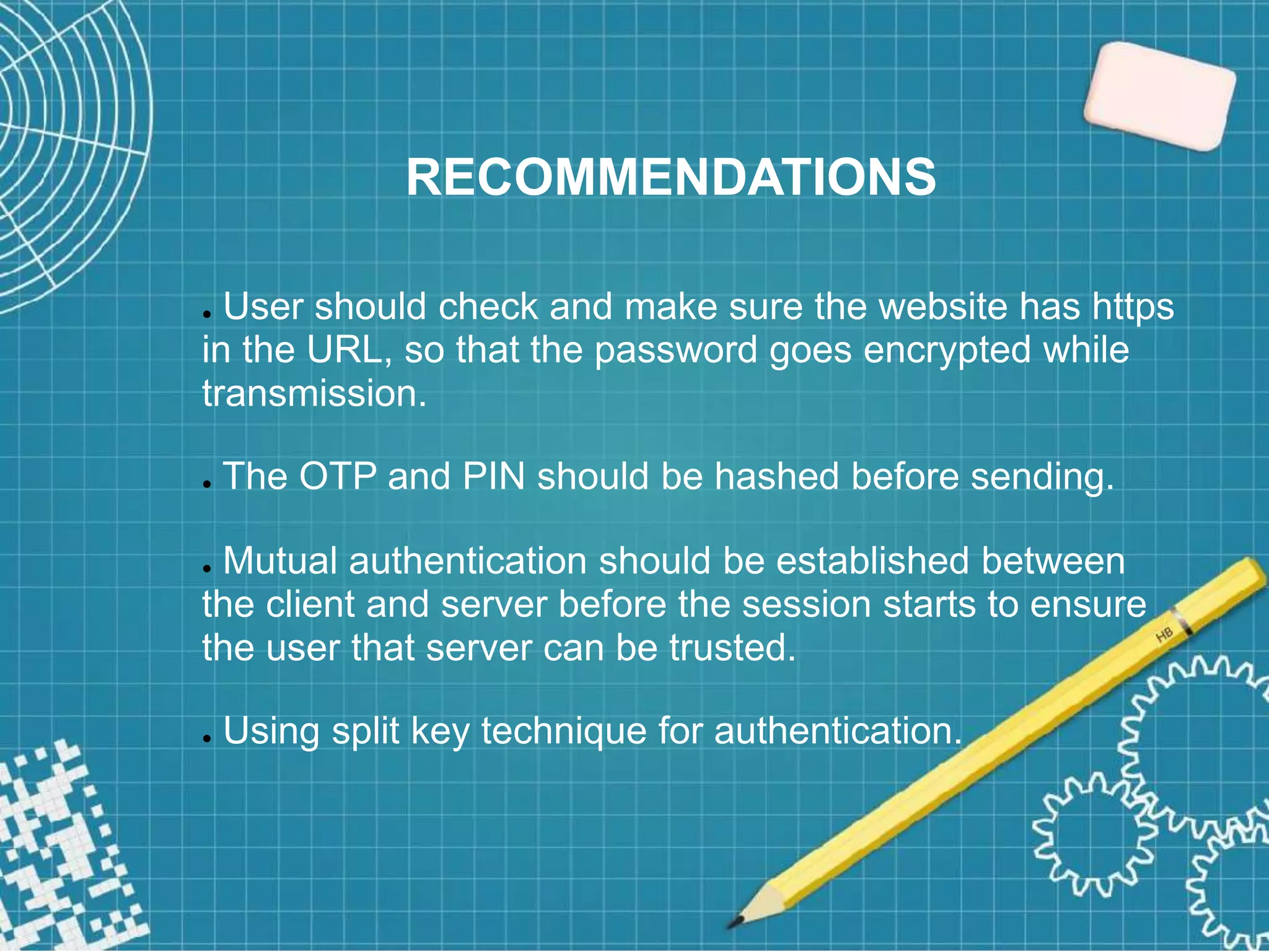 RECOMMENDATIONS

● User should check and make sure the website has https in the URL, so that the password goes encrypted while transmission.

● The OTP and PIN should be hashed before sending.

● Mutual authentication should be established between the client and server before the session starts to ensure the user that server can be trusted.

● Using split key technique for authentication.

HB